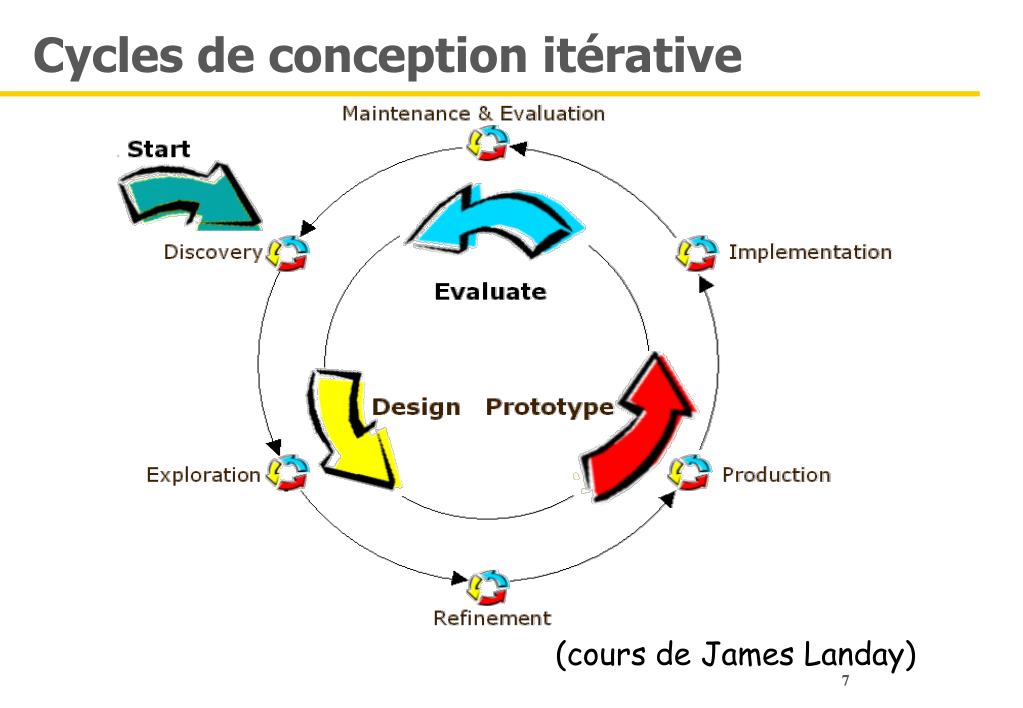 Cycles de conception itérative

Maintenance & Evaluation

Start

Discovery

Implementation

Evaluate

Design

Prototype

Exploration

Production

Refinement

(cours de James Landay)

7